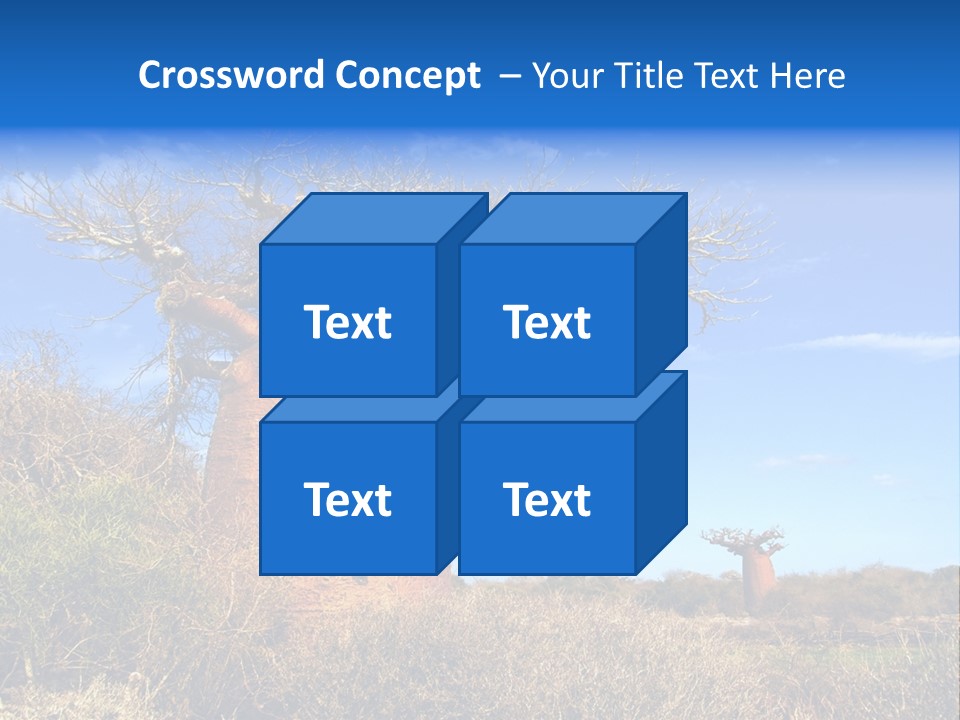 Crossword Concept – Your Title Text Here

Text

Text

Text

Text